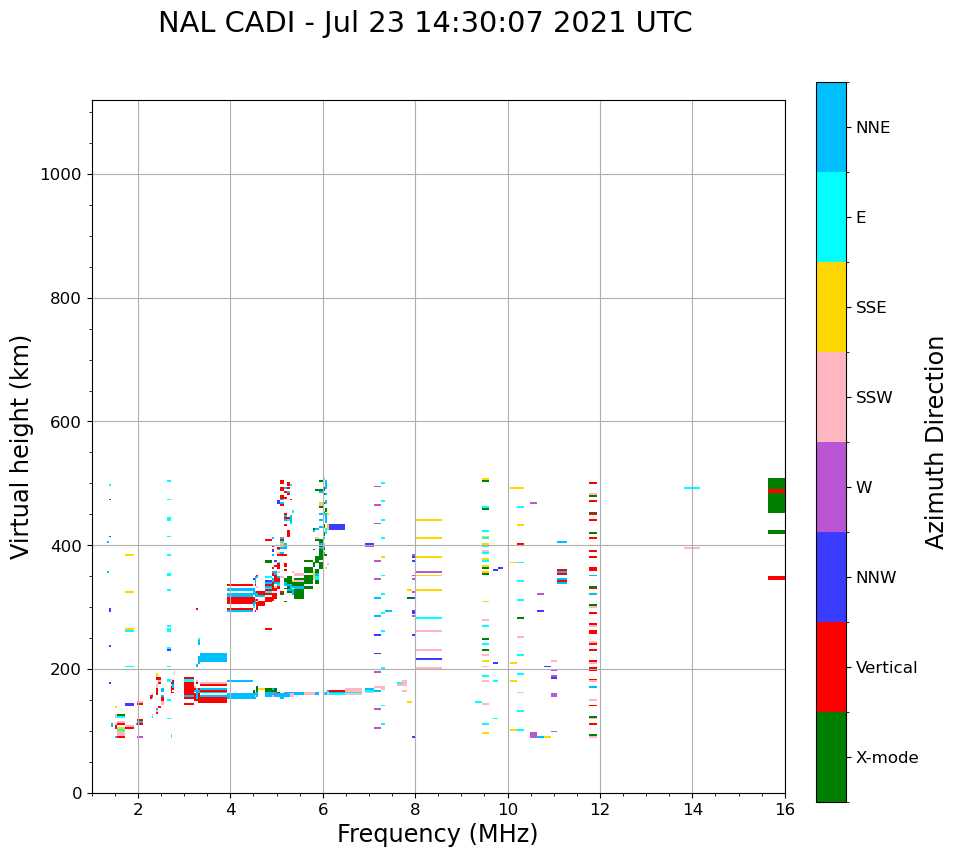 NAL CADI - Jul 23 14:30:07 2021 UTC

Virtual height (km)

1000
800
600
400
200
0

2
4
6
8
10
12
14
16

Frequency (MHz)

NNE
E
SSE
SSW
W
NNW
Vertical
X-mode

Azimuth Direction